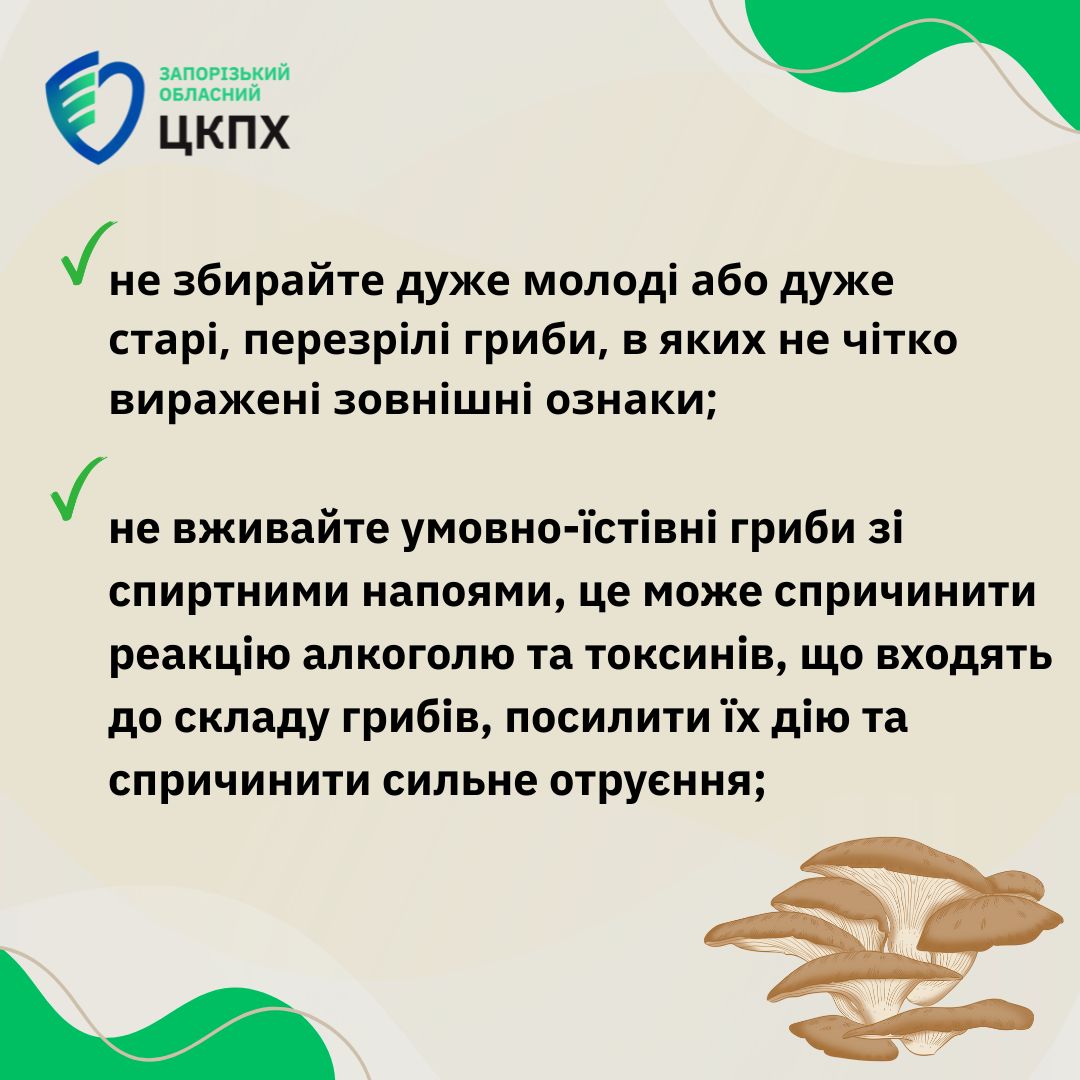 ЗАПОРІЗЬКИЙ ОБЛАСНИЙ ЦКПХ

не збирайте дуже молоді або дуже старі, перезрілі гриби, в яких не чітко виражені зовнішні ознаки;

не вживайте умовно-їстівні гриби зі спиртними напоями, це може спричинити реакцію алкоголю та токсинів, що входять до складу грибів, посилити їх дію та спричинити сильне отруєння;